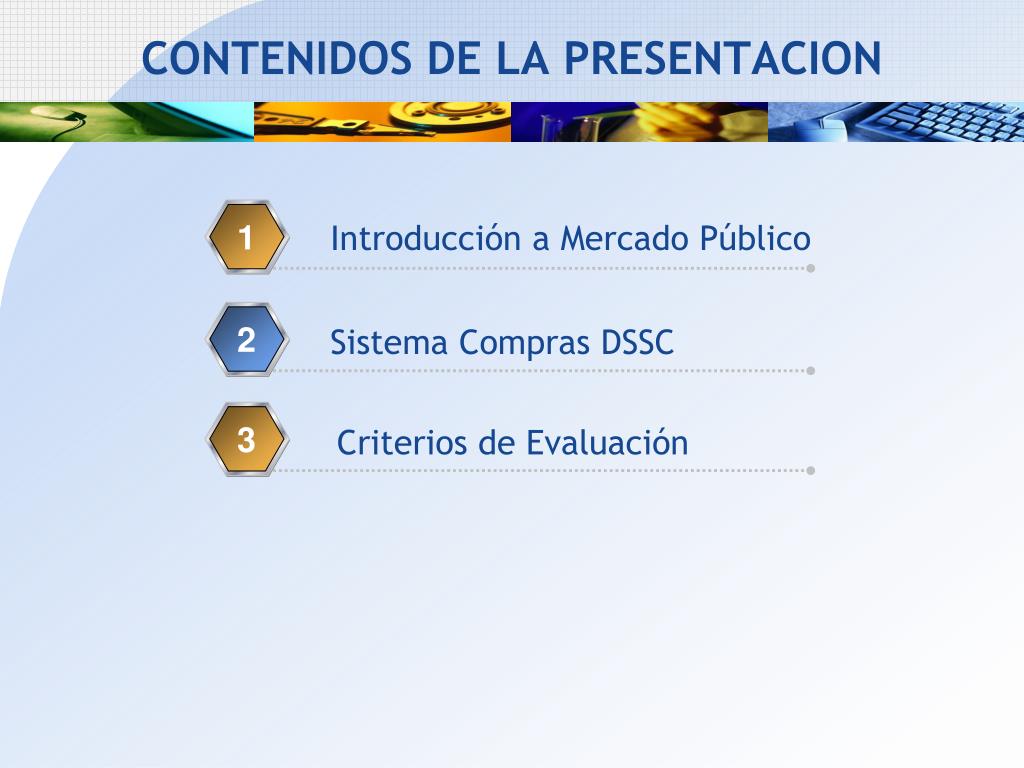 CONTENIDOS DE LA PRESENTACION

1 Introducción a Mercado Público

2 Sistema Compras DSSC

3 Criterios de Evaluación